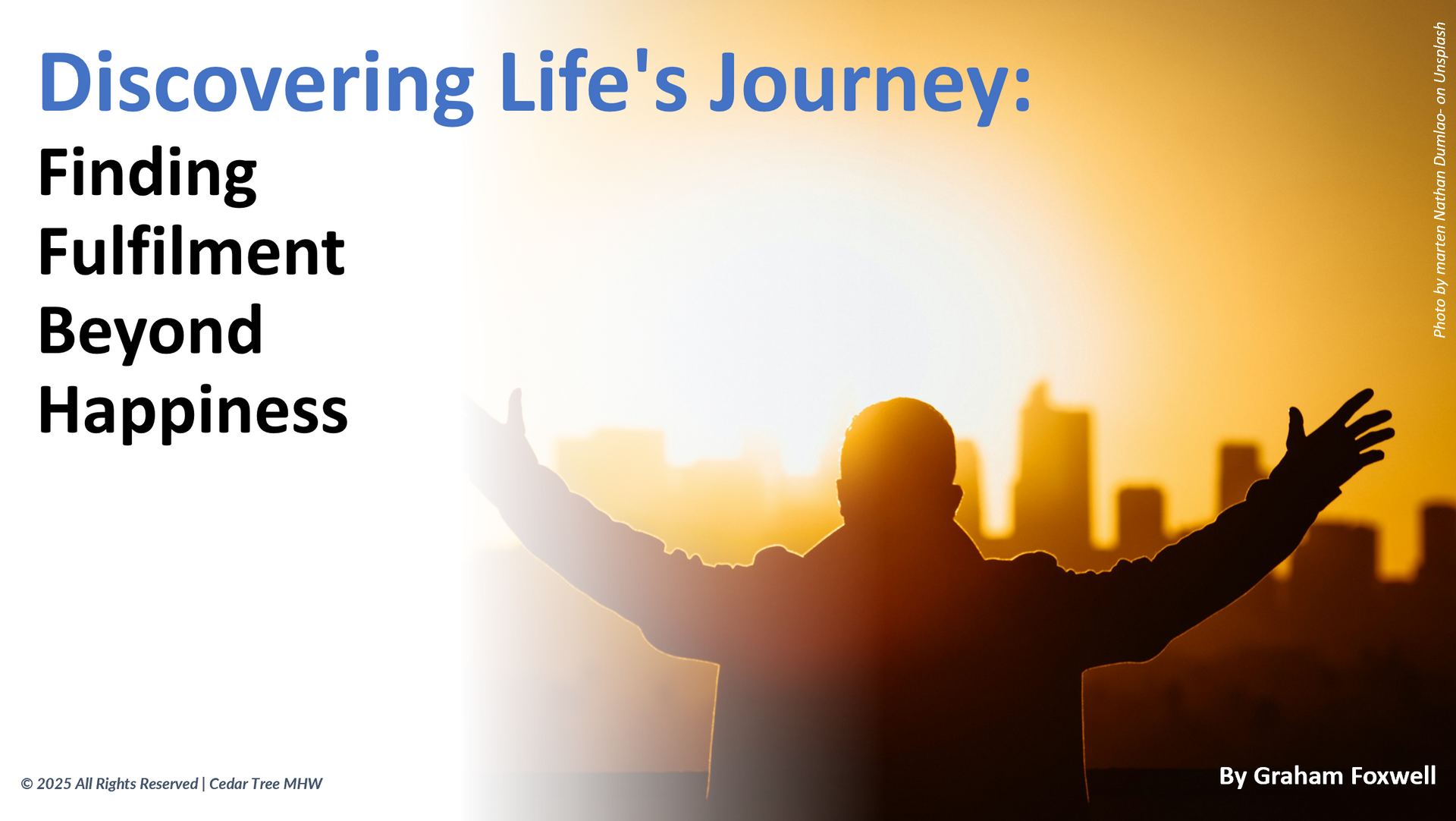 Discovering Life's Journey:

Finding Fulfilment Beyond Happiness

Photo by marten Nathan Dumlao- on Unsplash

© 2025 All Rights Reserved | Cedar Tree MHW

By Graham Foxwell